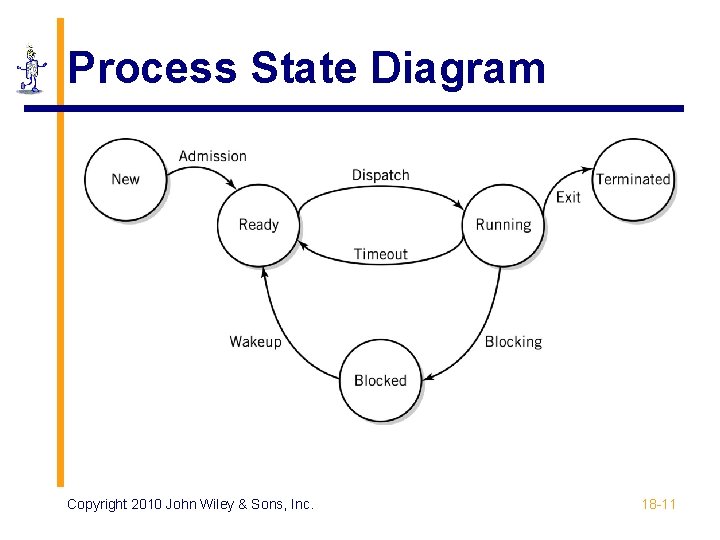 Process State Diagram

New

Admission

Ready

Dispatch

Timeout

Running

Exit

Terminated

Wakeup

Blocking

Blocked

Copyright 2010 John Wiley & Sons, Inc.

18-11